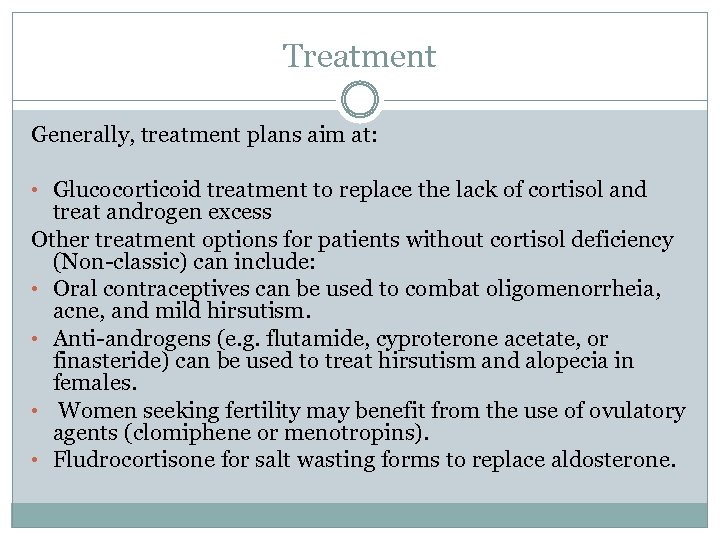 Treatment

Generally, treatment plans aim at:

• Glucocorticoid treatment to replace the lack of cortisol and treat androgen excess

Other treatment options for patients without cortisol deficiency (Non-classic) can include:

• Oral contraceptives can be used to combat oligomenorrheia, acne, and mild hirsutism.
• Anti-androgens (e.g. flutamide, cyproterone acetate, or finasteride) can be used to treat hirsutism and alopecia in females.
• Women seeking fertility may benefit from the use of ovulatory agents (clomiphene or menotropins).
• Fludrocortisone for salt wasting forms to replace aldosterone.